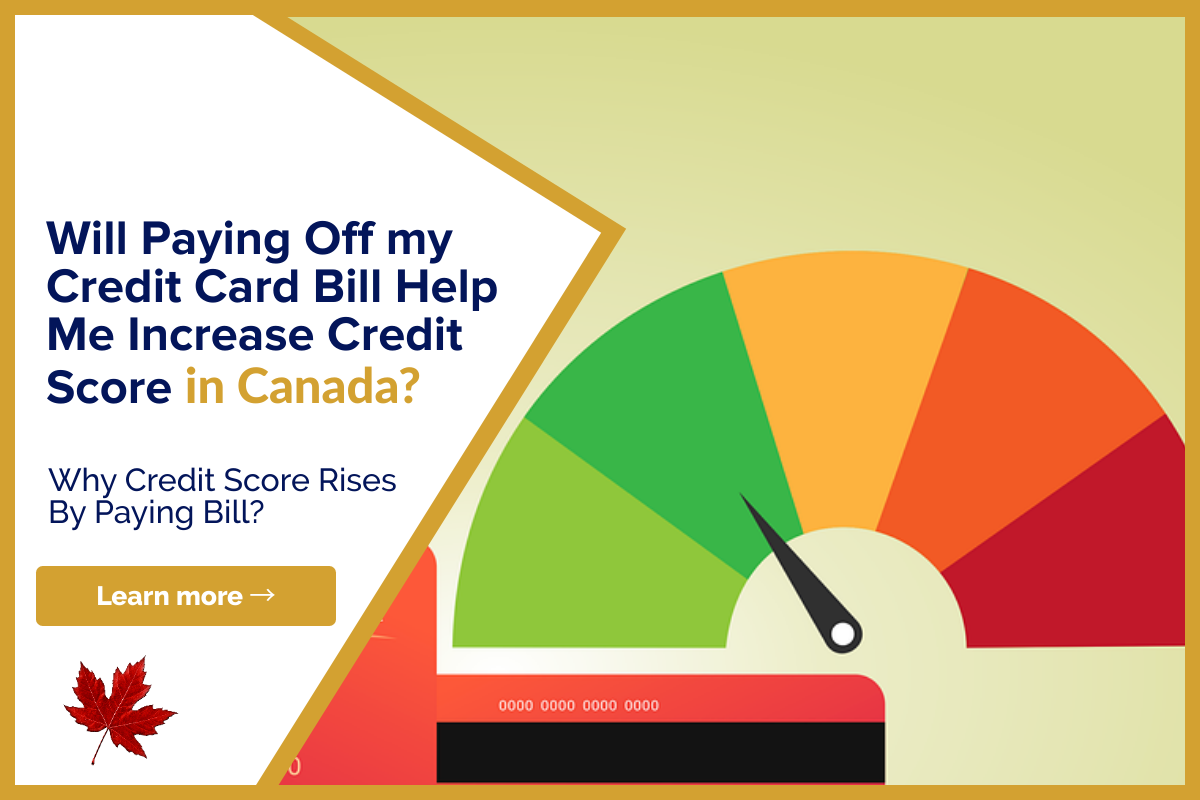 Will Paying Off my Credit Card Bill Help Me Increase Credit Score in Canada?

Why Credit Score Rises By Paying Bill?

Learn more →

0000 0000 0000 0000